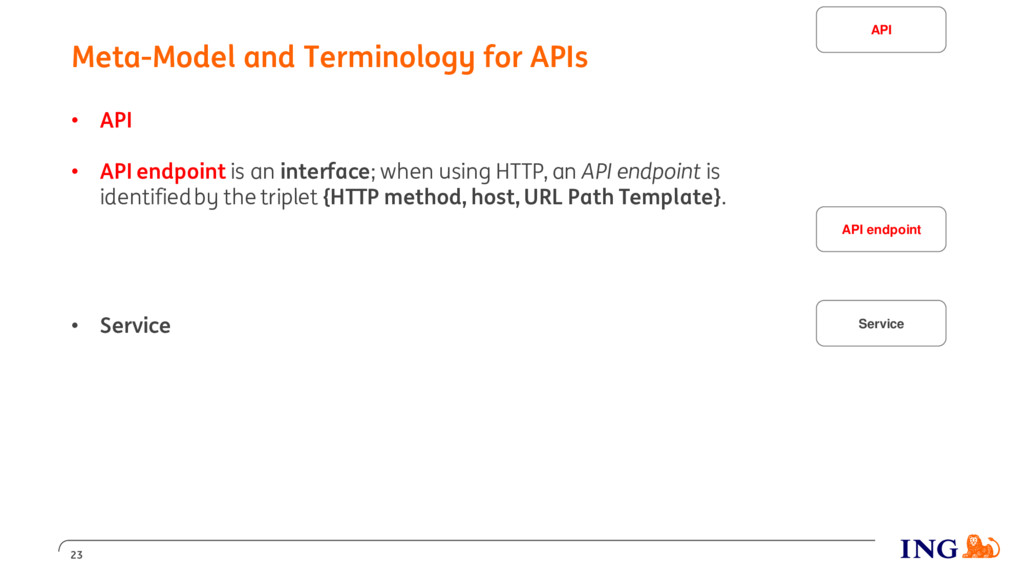 Meta-Model and Terminology for APIs

• API

• API endpoint is an interface; when using HTTP, an API endpoint is identified by the triplet {HTTP method, host, URL Path Template}.

• Service

API

API endpoint

Service

23

ING